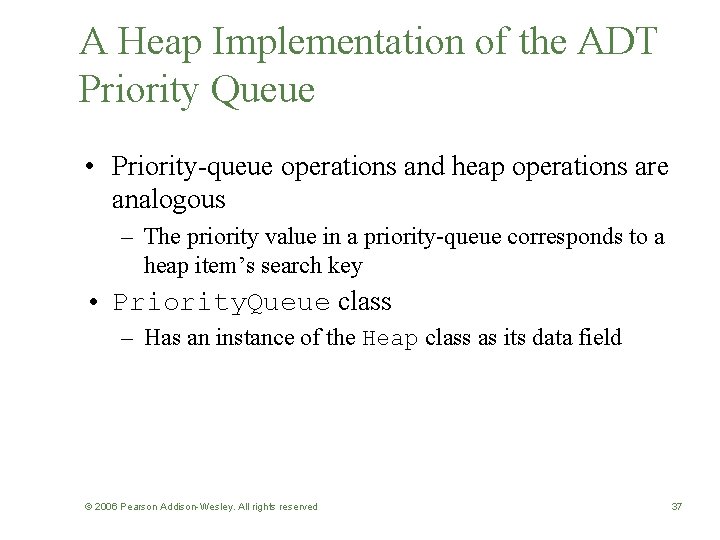 A Heap Implementation of the ADT Priority Queue

• Priority-queue operations and heap operations are analogous
  – The priority value in a priority-queue corresponds to a heap item's search key
• PriorityQueue class
  – Has an instance of the Heap class as its data field

© 2006 Pearson Addison-Wesley. All rights reserved

37